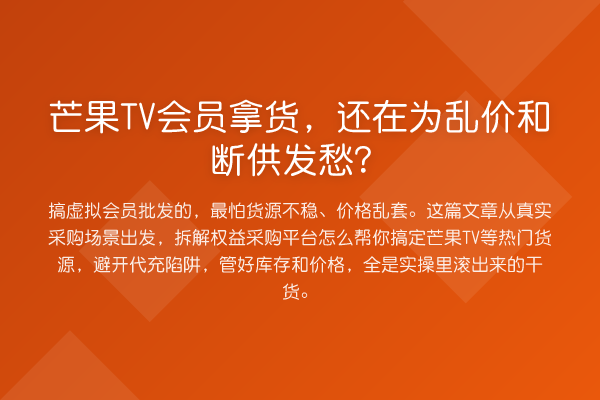 芒果TV会员拿货，还在为乱价和断供发愁？

搞虚拟会员批发的，最怕货源不稳、价格乱套。这篇文章从真实采购场景出发，拆解权益采购平台怎么帮你搞定芒果TV等热门货源，避开代充陷阱，管好库存和价格，全是实操里滚出来的干货。